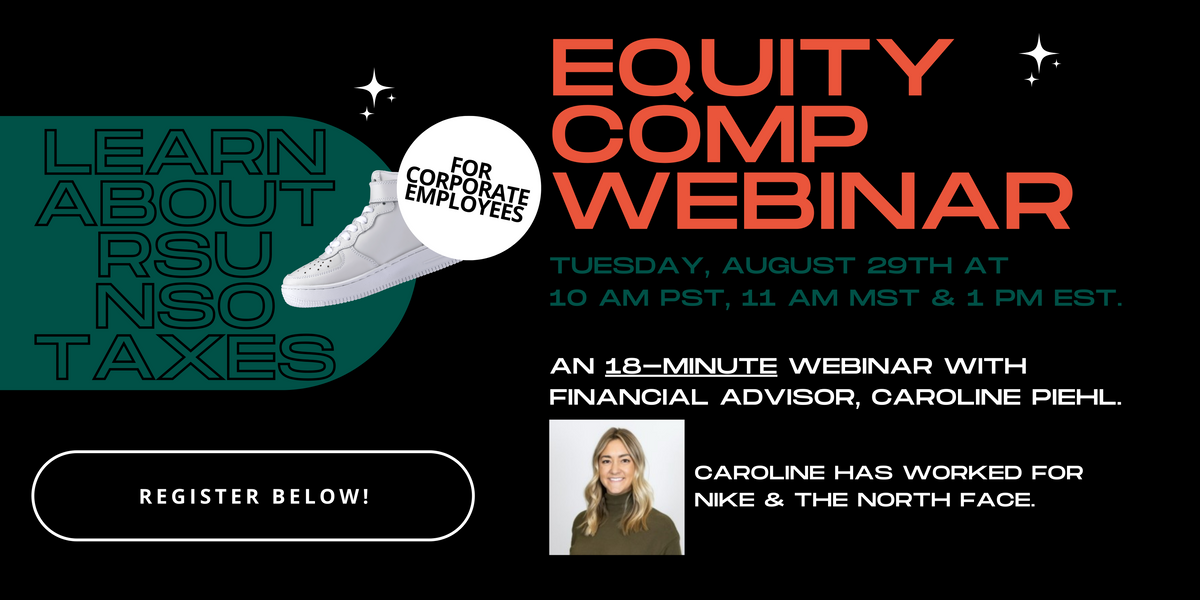 LEARN ABOUT RSU NSO TAXES

FOR CORPORATE EMPLOYEES

EQUITY COMP WEBINAR

TUESDAY, AUGUST 29TH AT 10 AM PST, 11 AM MST & 1 PM EST.

AN 18-MINUTE WEBINAR WITH FINANCIAL ADVISOR, CAROLINE PIEHL.

CAROLINE HAS WORKED FOR NIKE & THE NORTH FACE.

REGISTER BELOW!